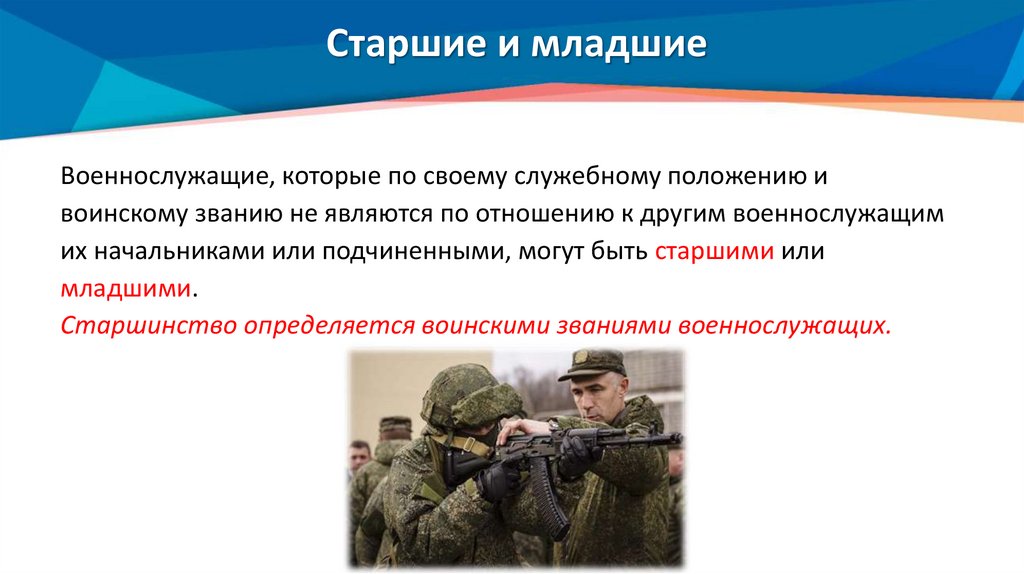 Старшие и младшие

Военнослужащие, которые по своему служебному положению и воинскому званию не являются по отношению к другим военнослужащим их начальниками или подчиненными, могут быть старшими или младшими.
Старшинство определяется воинскими званиями военнослужащих.